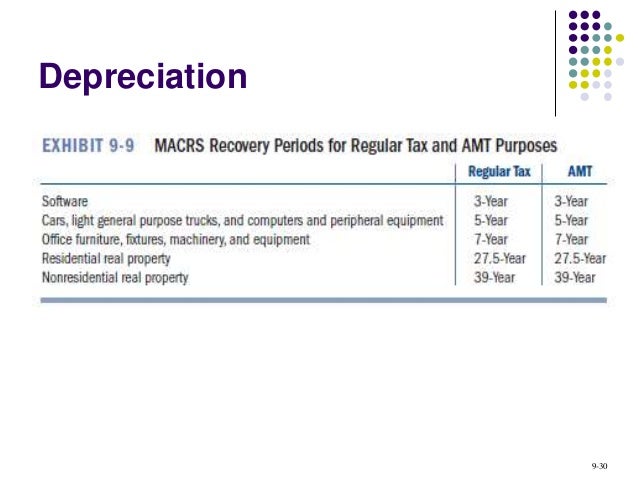 Depreciation

EXHIBIT 9-9 MACRS Recovery Periods for Regular Tax and AMT Purposes

| | Regular Tax | AMT |
|---|---|---|
| Software | 3-Year | 3-Year |
| Cars, light general purpose trucks, and computers and peripheral equipment | 5-Year | 5-Year |
| Office furniture, fixtures, machinery, and equipment | 7-Year | 7-Year |
| Residential real property | 27.5-Year | 27.5-Year |
| Nonresidential real property | 39-Year | 39-Year |

9-30